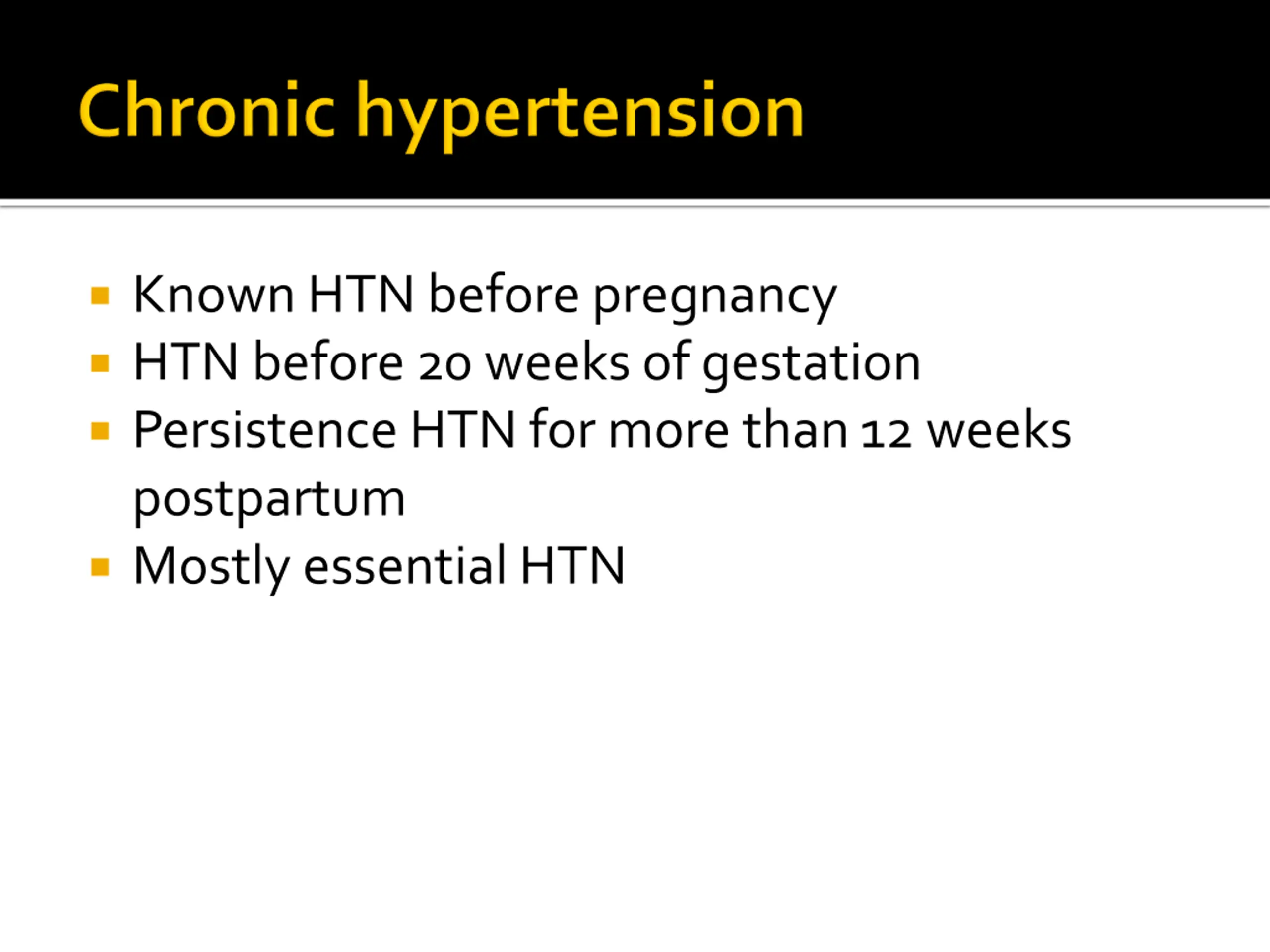 Chronic hypertension

- Known HTN before pregnancy
- HTN before 20 weeks of gestation
- Persistence HTN for more than 12 weeks postpartum
- Mostly essential HTN